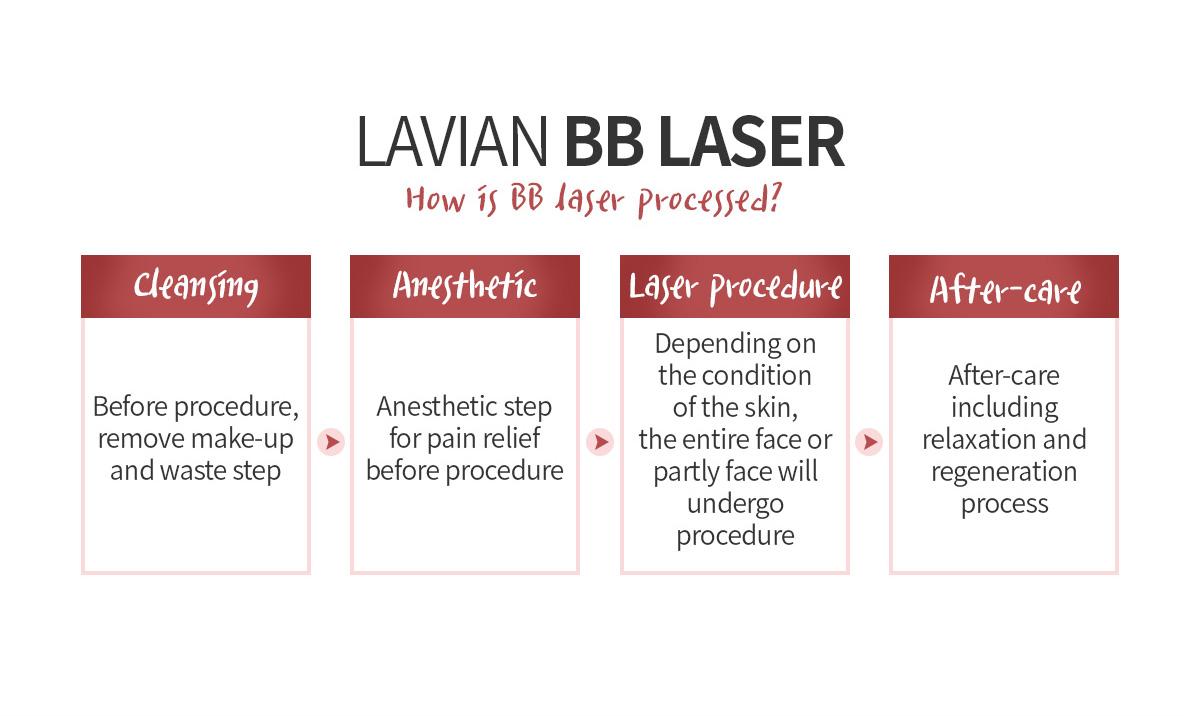 LAVIAN BB LASER

How is BB laser processed?

Cleansing

Before procedure, remove make-up and waste step

Anesthetic

Anesthetic step for pain relief before procedure

Laser Procedure

Depending on the condition of the skin, the entire face or partly face will undergo procedure

After-care

After-care including relaxation and regeneration process